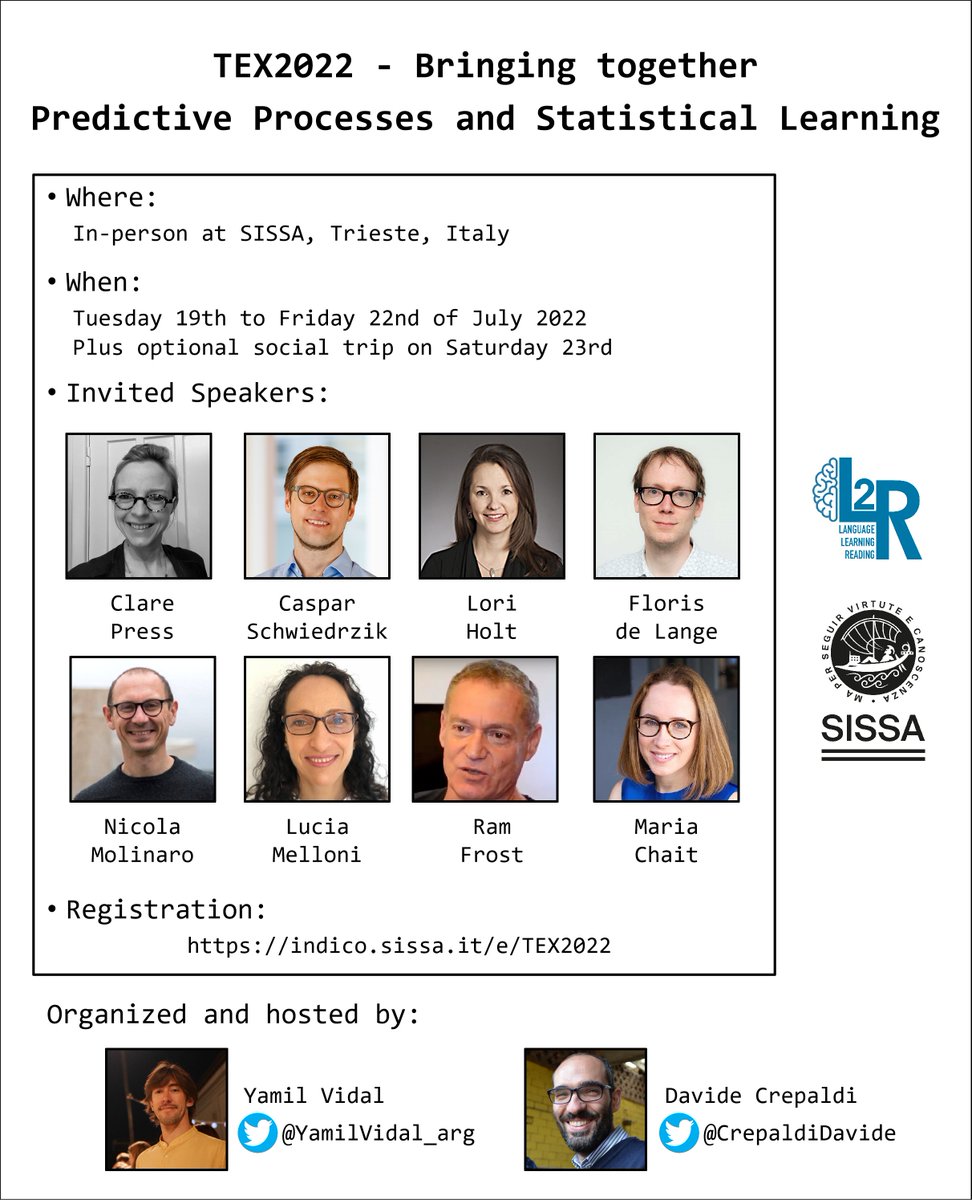 TEX2022 - Bringing together
Predictive Processes and Statistical Learning

• Where:
In-person at SISSA, Trieste, Italy

• When:
Tuesday 19th to Friday 22nd of July 2022
Plus optional social trip on Saturday 23rd

• Invited Speakers:

Clare Press

Caspar Schwiedrzik

Lori Holt

Floris de Lange

Nicola Molinaro

Lucia Melloni

Ram Frost

Maria Chait

• Registration:
https://indico.sissa.it/e/TEX2022

L2R
LANGUAGE LEARNING READING

MA PER SEGUIR VIRTUTE E CANOSCENZA
SISSA

Organized and hosted by:

Yamil Vidal
@YamilVidal_arg

Davide Crepaldi
@CrepaldiDavide